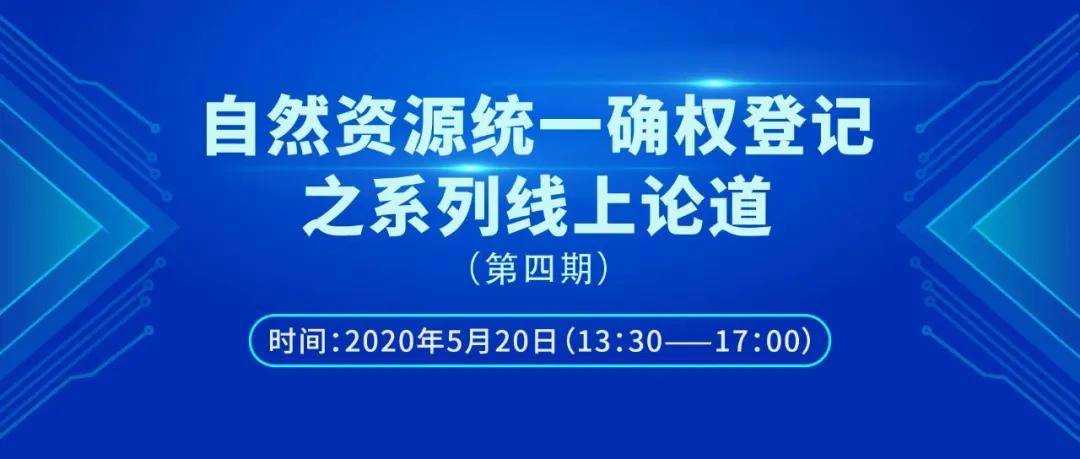 自然资源统一确权登记
之系列线上论道

（第四期）

时间：2020年5月20日（13:30——17:00）